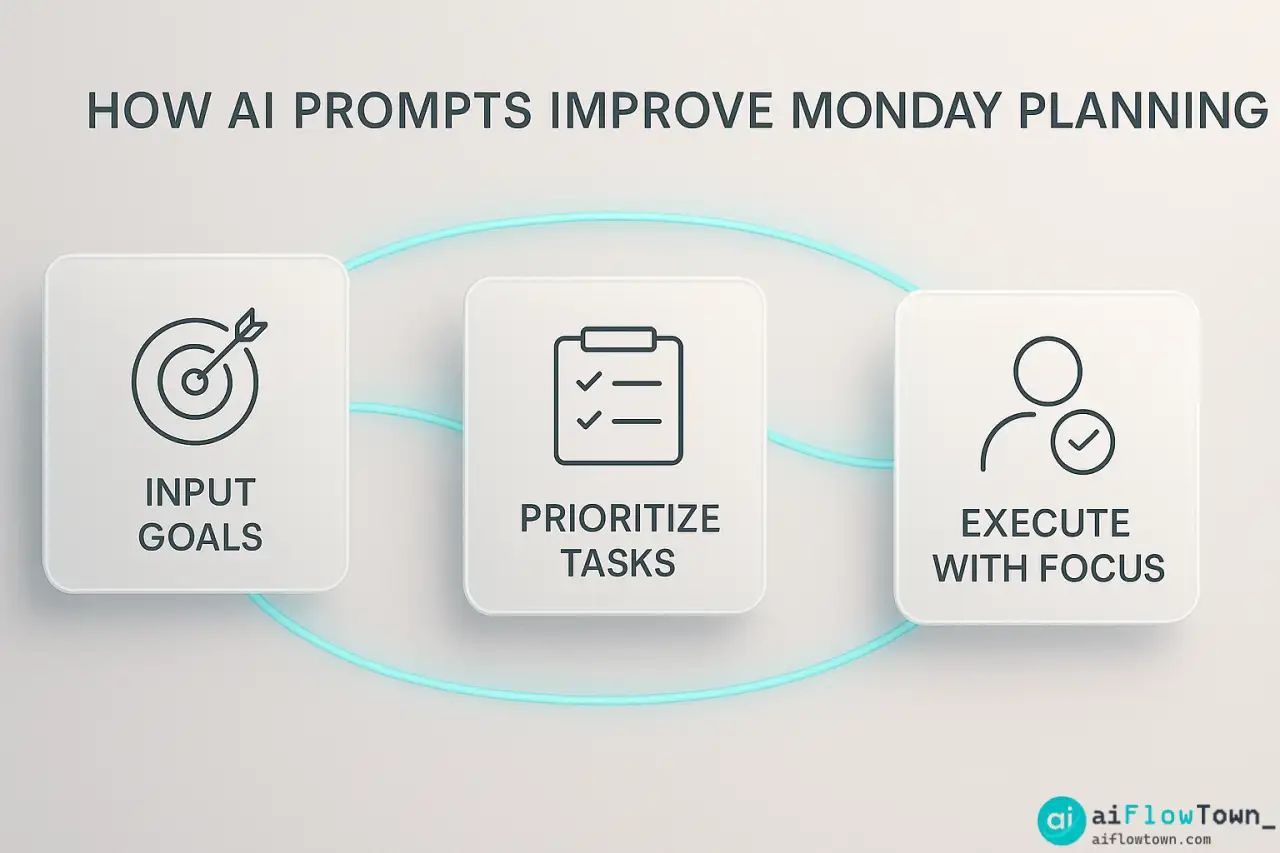 HOW AI PROMPTS IMPROVE MONDAY PLANNING

INPUT GOALS

PRIORITIZE TASKS

EXECUTE WITH FOCUS

ai aiFlowTown_
aiflowtown.com